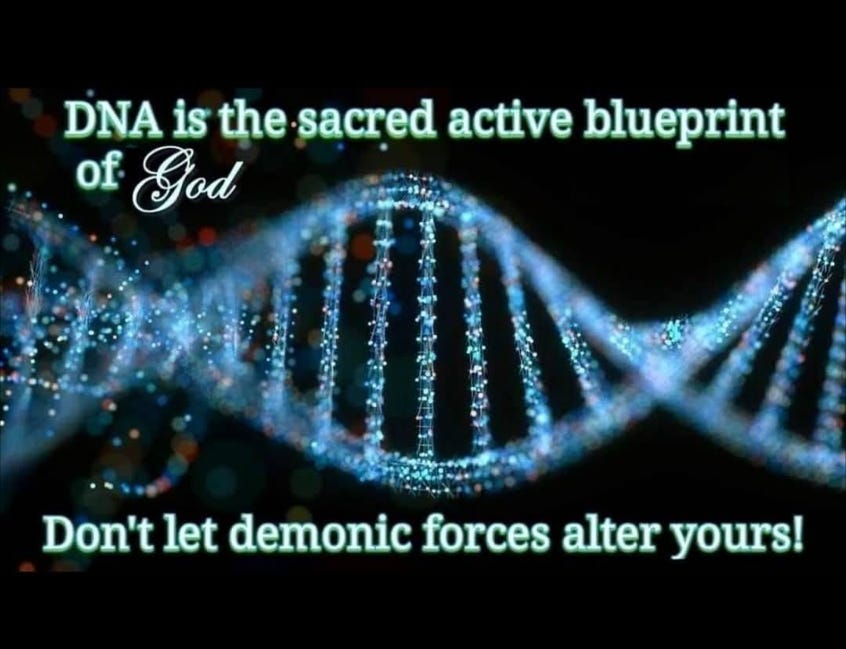 DNA is the sacred active blueprint of God

Don't let demonic forces alter yours!